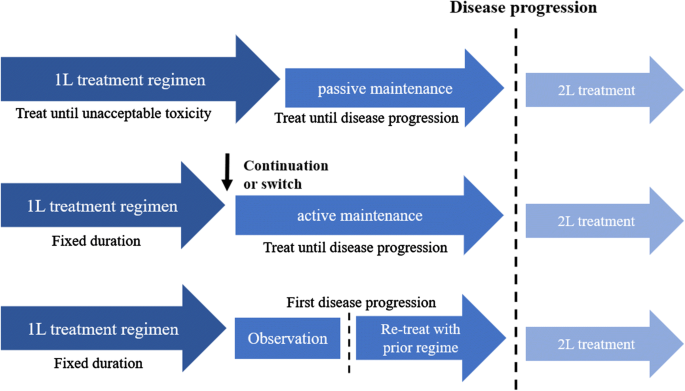 Disease progression

1L treatment regimen
Treat until unacceptable toxicity

passive maintenance
Treat until disease progression

2L treatment

Continuation or switch

1L treatment regimen
Fixed duration

active maintenance
Treat until disease progression

2L treatment

First disease progression

1L treatment regimen
Fixed duration

Observation

Re-treat with prior regime

2L treatment